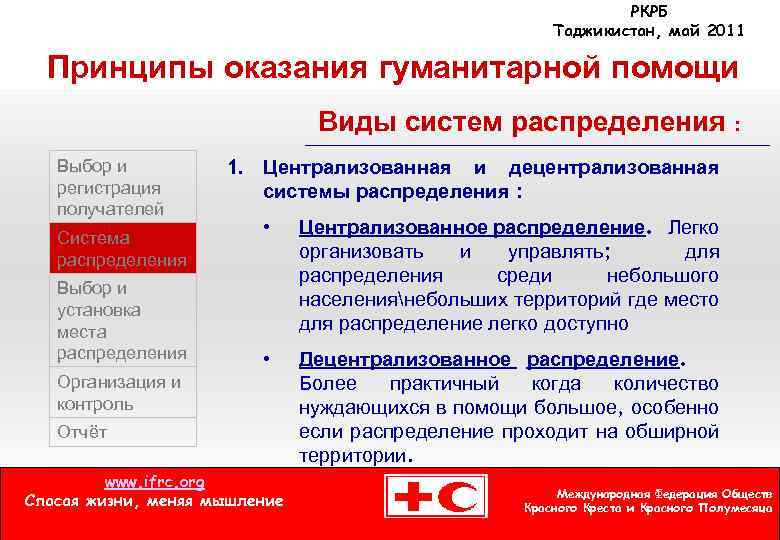 РКРБ
Таджикистан, май 2011

Принципы оказания гуманитарной помощи

Виды систем распределения :

Выбор и регистрация получателей
Система распределения
Выбор и установка места распределения
Организация и контроль
Отчёт

1. Централизованная и децентрализованная системы распределения :

• Централизованное распределение. Легко организовать и управлять; для распределения среди небольшого населения\небольших территорий где место для распределение легко доступно

• Децентрализованное распределение. Более практичный когда количество нуждающихся в помощи большое, особенно если распределение проходит на обширной территории.

www.ifrc.org
Спасая жизни, меняя мышление

Международная Федерация Обществ Красного Креста и Красного Полумесяца